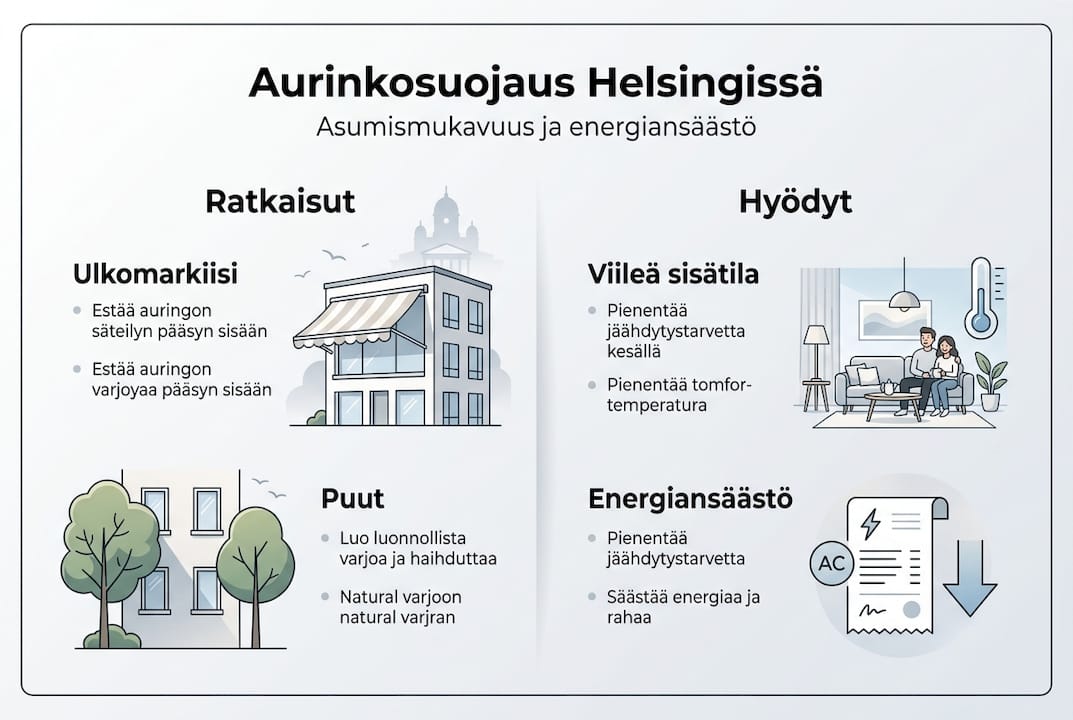 Aurinkosuojaus Helsingissä
Asumismukavuus ja energiansäästö

Ratkaisut

Ulkomarkiisi
- Estää auringon säteilyn pääsyn sisään
- Estää auringon varjoyaa pääsyn sisään

Puut
- Luo luonnollista varjoa ja haihduttaa
- Natural varjoon natural varjran

Hyödyt

Viileä sisätila
- Pienentää jäähdytystarvetta kesällä
- Pienentää tomfor-temperatura

Energiansäästö
- Pienentää jäähdytystarvetta
- Säästää energiaa ja rahaa

AC